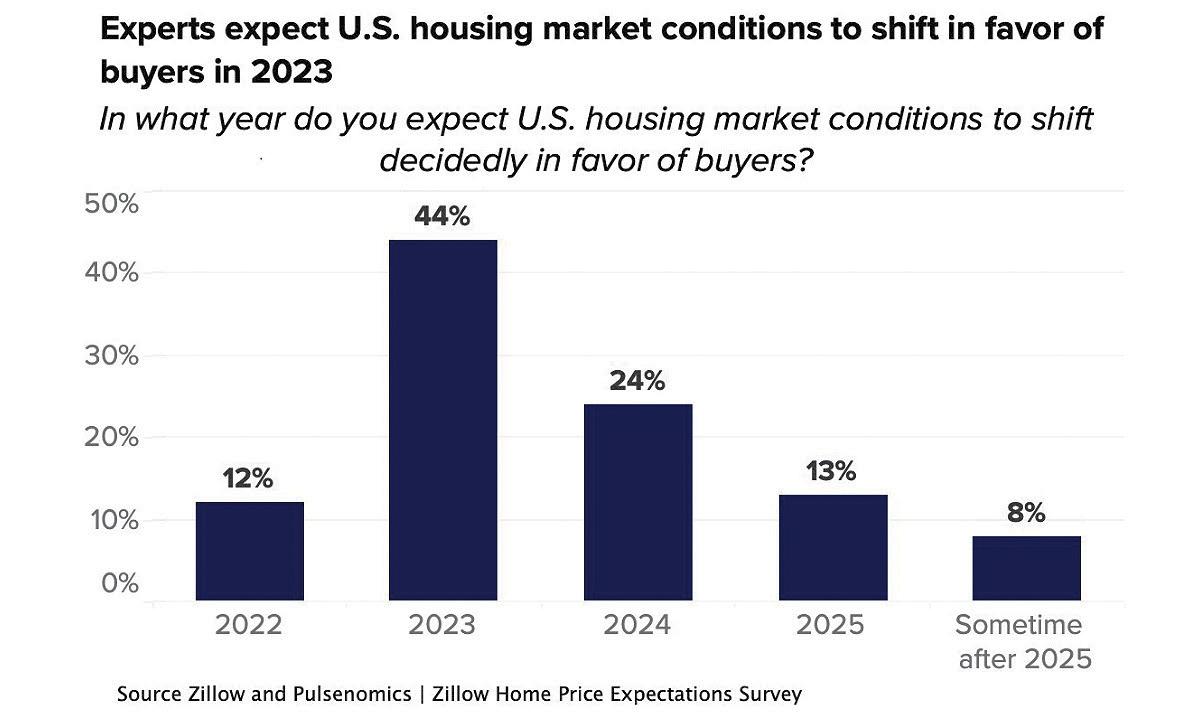 Experts expect U.S. housing market conditions to shift in favor of buyers in 2023

In what year do you expect U.S. housing market conditions to shift decidedly in favor of buyers?

50%
40%
30%
20%
10%
0%

12%
44%
24%
13%
8%

2022
2023
2024
2025
Sometime after 2025

Source Zillow and Pulsenomics | Zillow Home Price Expectations Survey